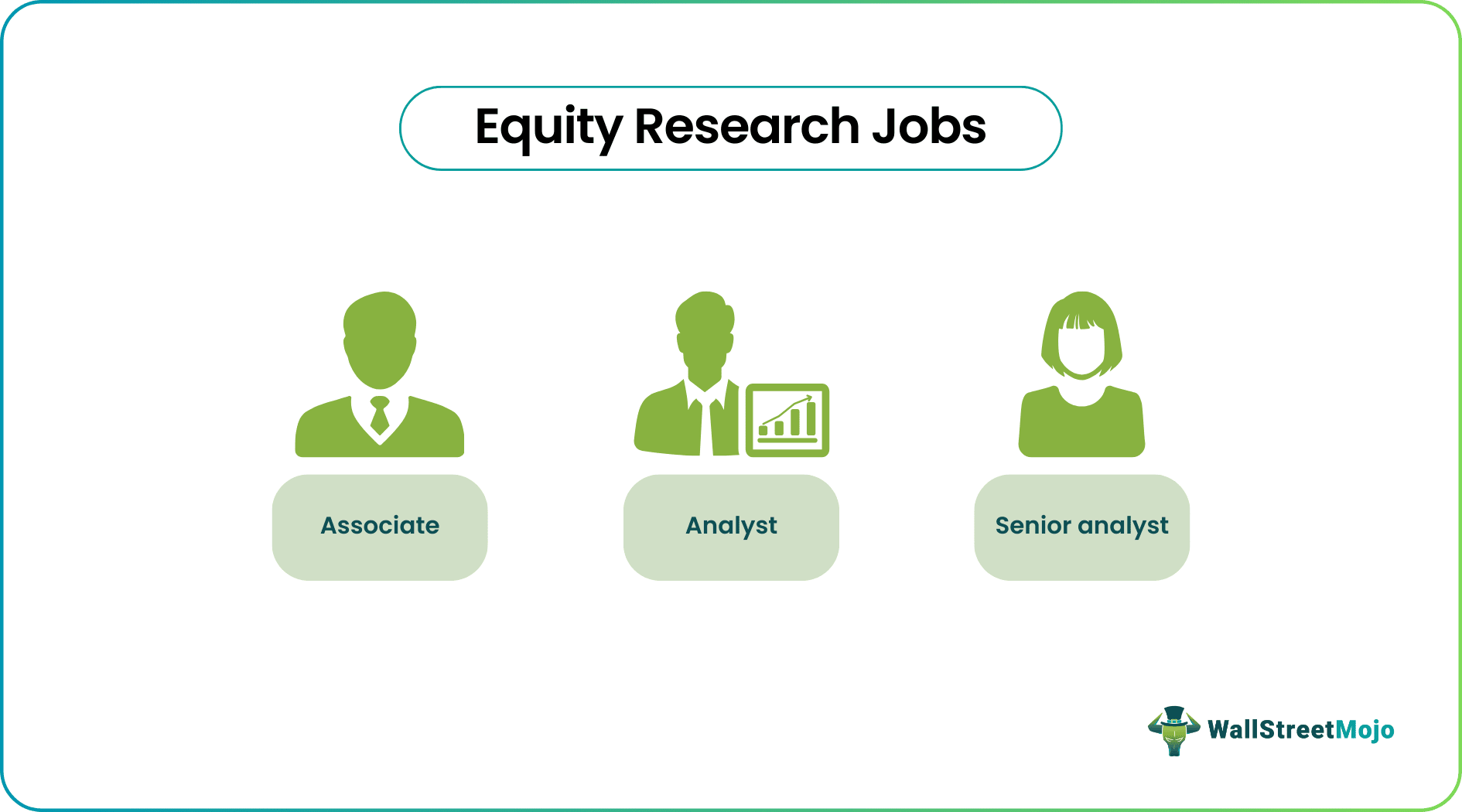 Equity Research Jobs

Associate

Analyst

Senior analyst

WallStreetMojo